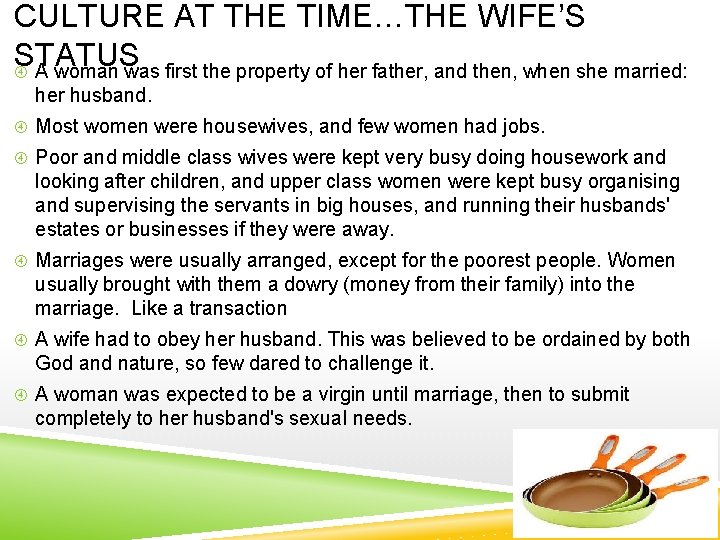 CULTURE AT THE TIME…THE WIFE'S STATUS

A woman was first the property of her father, and then, when she married: her husband.

Most women were housewives, and few women had jobs.

Poor and middle class wives were kept very busy doing housework and looking after children, and upper class women were kept busy organising and supervising the servants in big houses, and running their husbands' estates or businesses if they were away.

Marriages were usually arranged, except for the poorest people. Women usually brought with them a dowry (money from their family) into the marriage. Like a transaction

A wife had to obey her husband. This was believed to be ordained by both God and nature, so few dared to challenge it.

A woman was expected to be a virgin until marriage, then to submit completely to her husband's sexual needs.